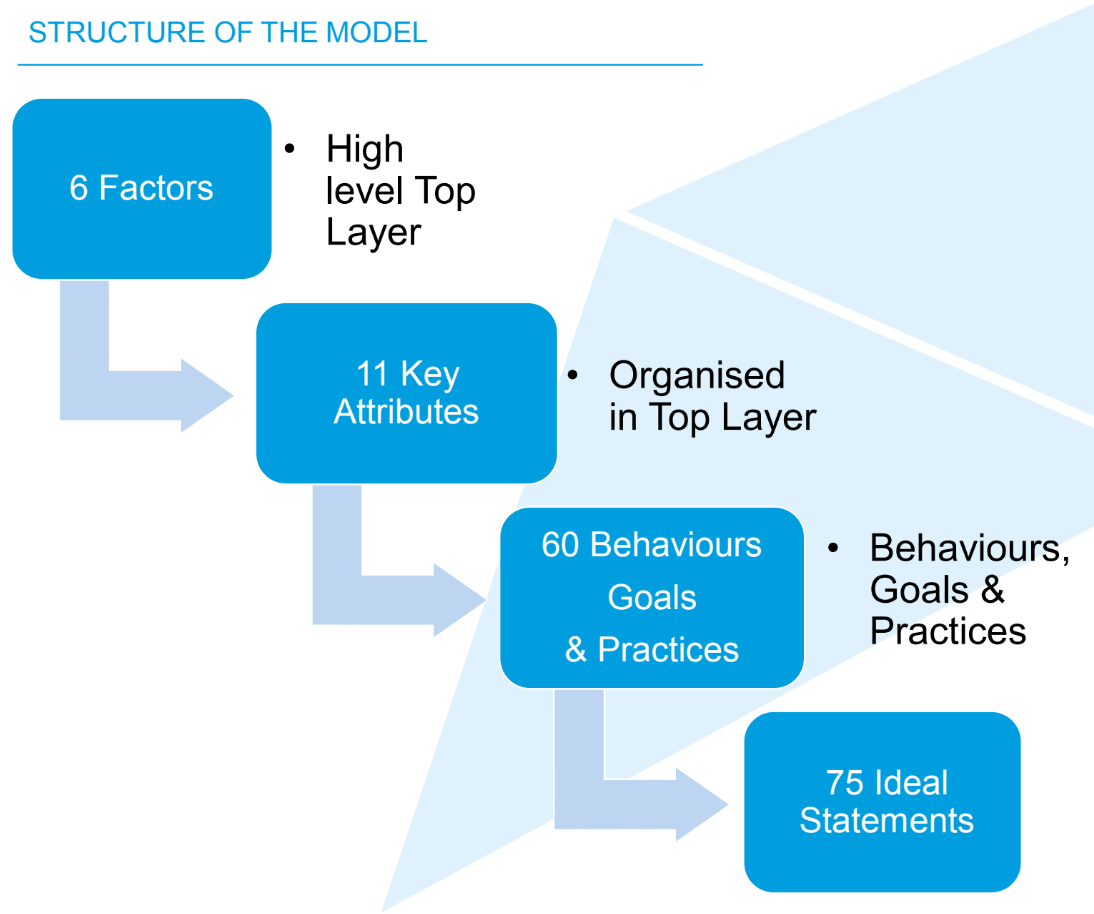 STRUCTURE OF THE MODEL

6 Factors

• High level Top Layer

11 Key Attributes

• Organised in Top Layer

60 Behaviours Goals & Practices

• Behaviours, Goals & Practices

75 Ideal Statements